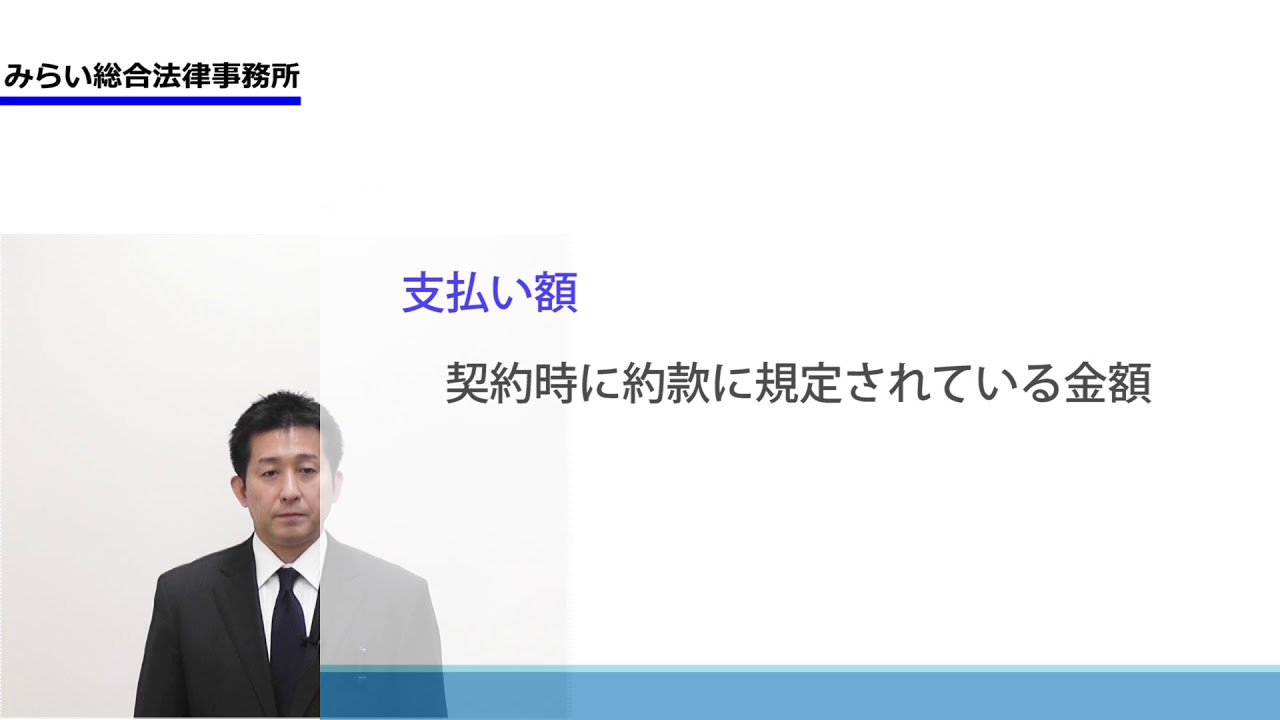 みらい総合法律事務所

支払い額

契約時に約款に規定されている金額